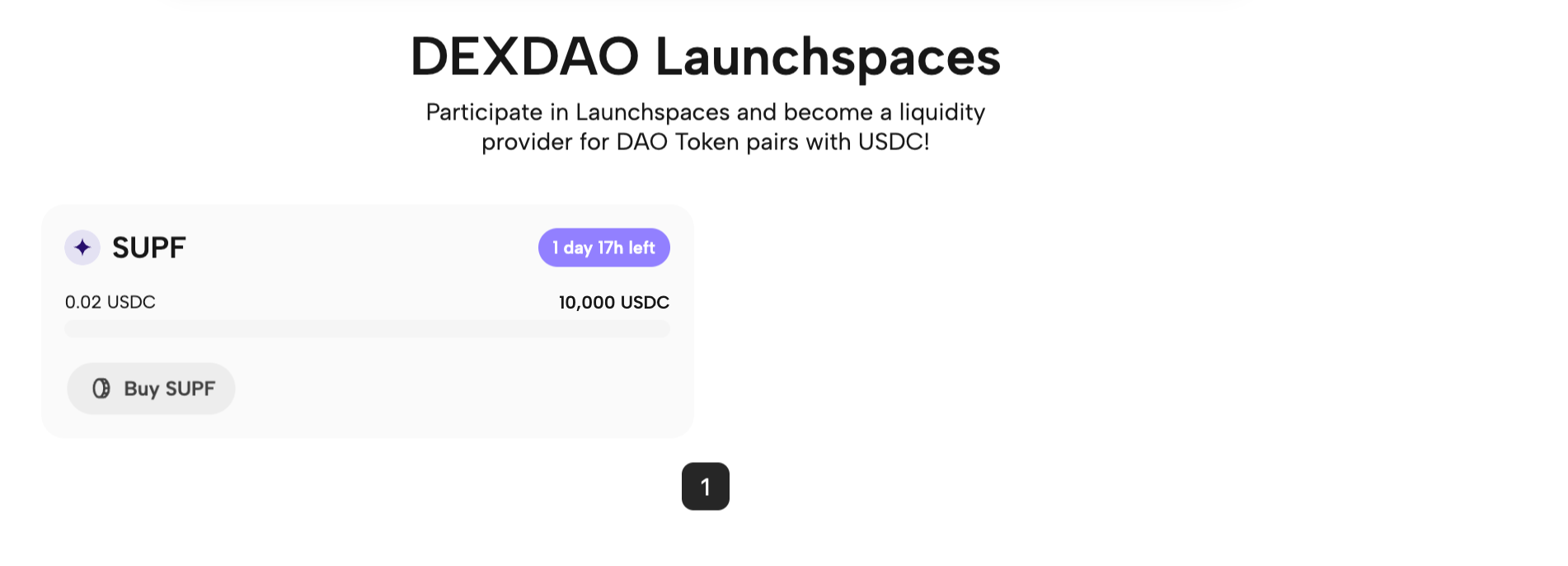 DEXDAO Launchspaces

Participate in Launchspaces and become a liquidity provider for DAO Token pairs with USDC!

SUPF

1 day 17h left

0.02 USDC

10,000 USDC

Buy SUPF

1